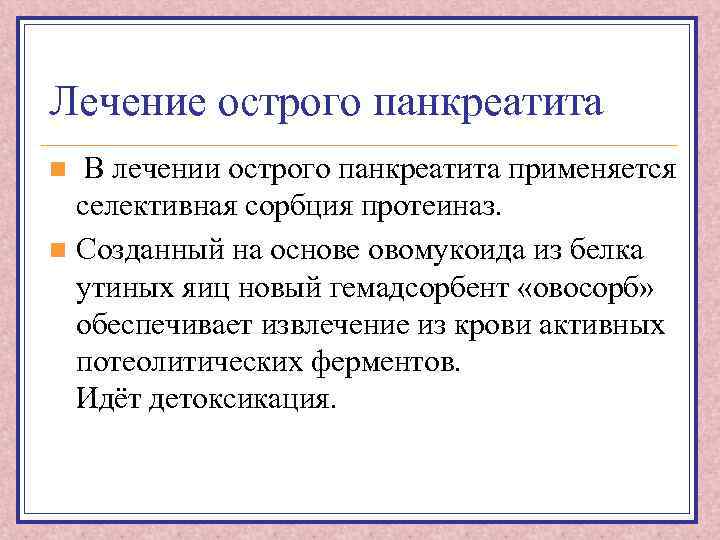 Лечение острого панкреатита

В лечении острого панкреатита применяется селективная сорбция протеиназ.

Созданный на основе овомукоида из белка утиных яиц новый гемадсорбент «овосорб» обеспечивает извлечение из крови активных потеолитических ферментов.
Идёт детоксикация.